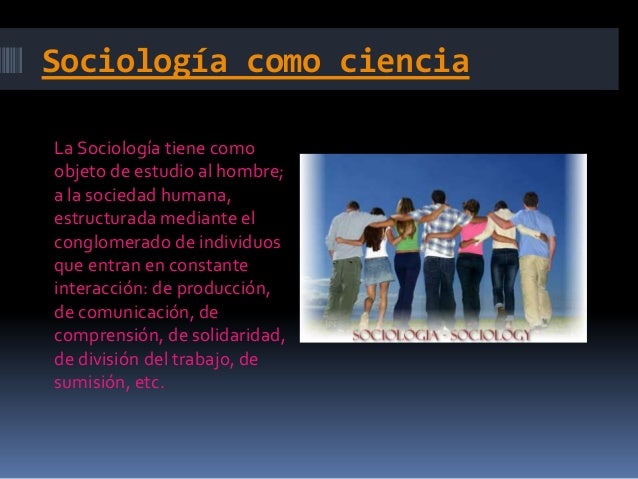 Sociología como ciencia

La Sociología tiene como objeto de estudio al hombre; a la sociedad humana, estructurada mediante el conglomerado de individuos que entran en constante interacción: de producción, de comunicación, de comprensión, de solidaridad, de división del trabajo, de sumisión, etc.

SOCIOLOGIA - SOCIOLOGY